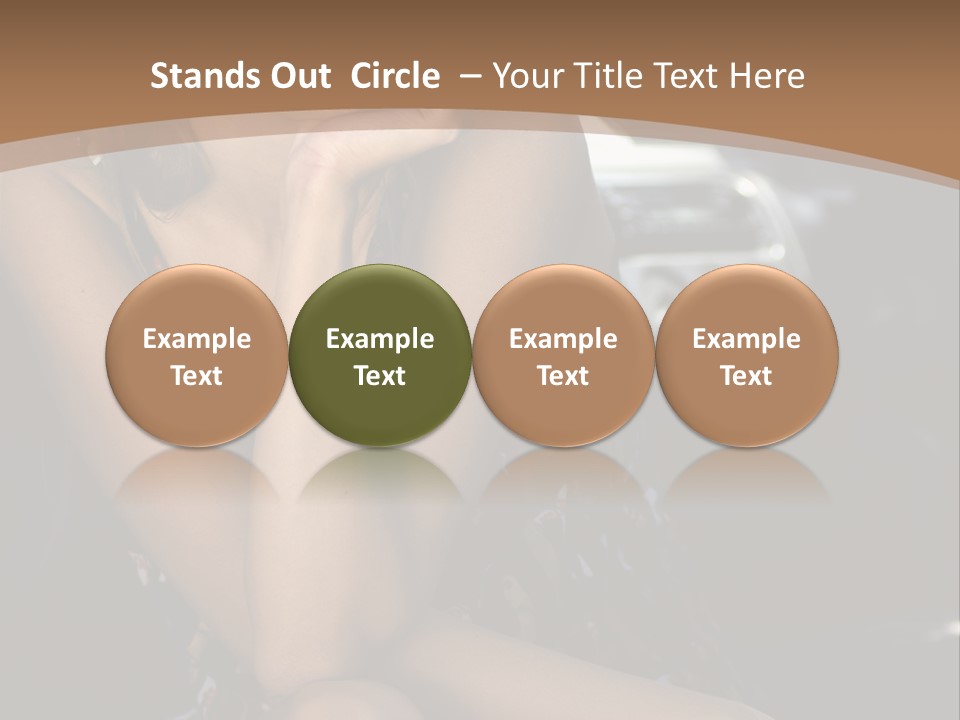 Stands Out Circle – Your Title Text Here

Example Text

Example Text

Example Text

Example Text